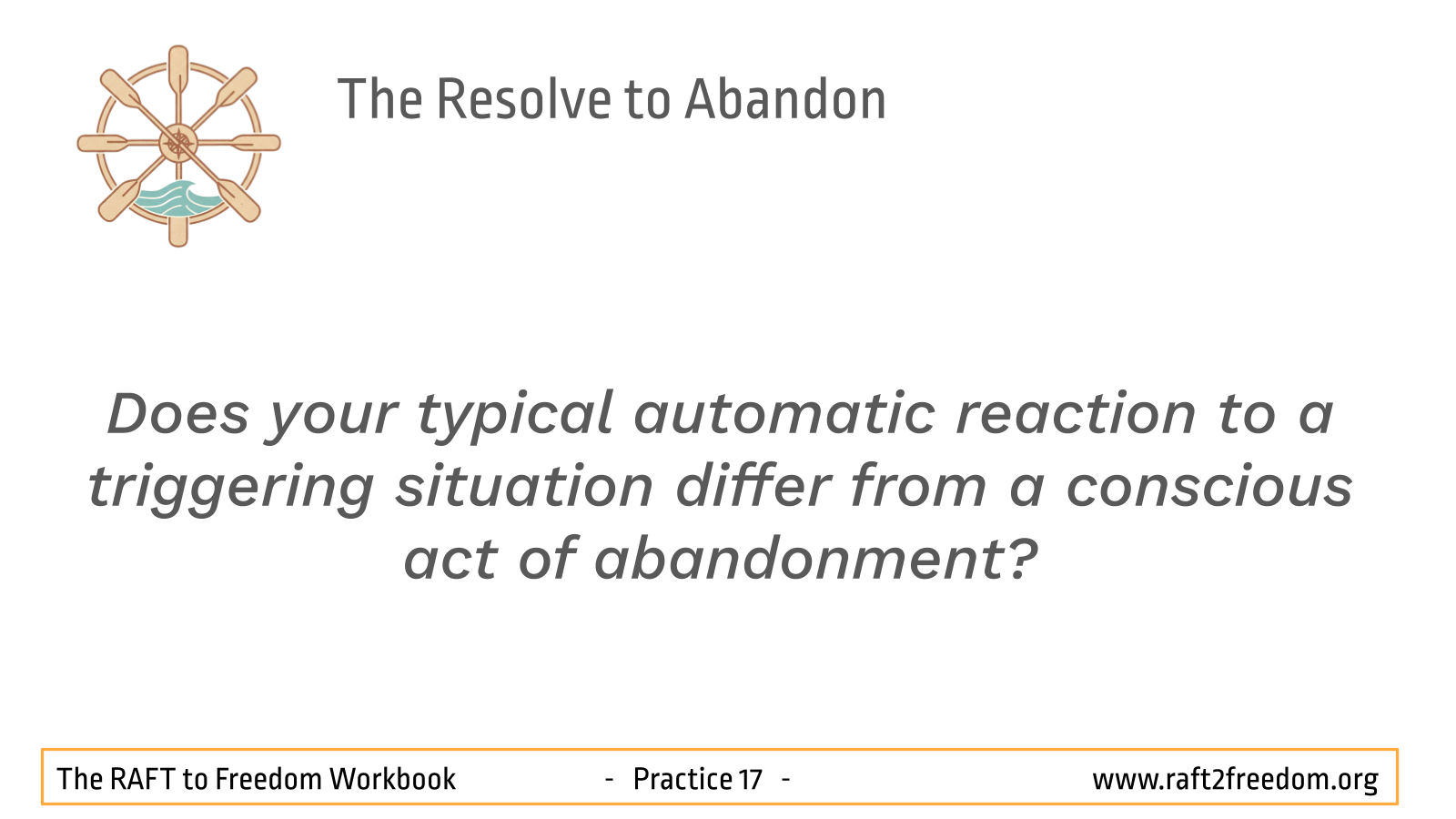 The Resolve to Abandon

Does your typical automatic reaction to a triggering situation differ from a conscious act of abandonment?

The RAFT to Freedom Workbook - Practice 17 - www.raft2freedom.org